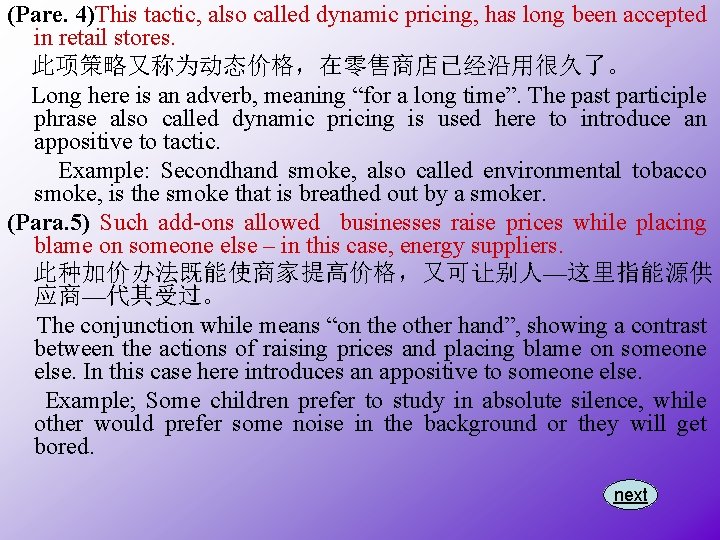 (Pare. 4)This tactic, also called dynamic pricing, has long been accepted in retail stores.

此项策略又称为动态价格，在零售商店已经沿用很久了。

Long here is an adverb, meaning “for a long time”. The past participle phrase also called dynamic pricing is used here to introduce an appositive to tactic.

Example: Secondhand smoke, also called environmental tobacco smoke, is the smoke that is breathed out by a smoker.

(Para.5) Such add-ons allowed businesses raise prices while placing blame on someone else – in this case, energy suppliers.

此种加价办法既能使商家提高价格，又可让别人—这里指能源供应商—代其受过。

The conjunction while means “on the other hand”, showing a contrast between the actions of raising prices and placing blame on someone else. In this case here introduces an appositive to someone else.

Example; Some children prefer to study in absolute silence, while other would prefer some noise in the background or they will get bored.

next